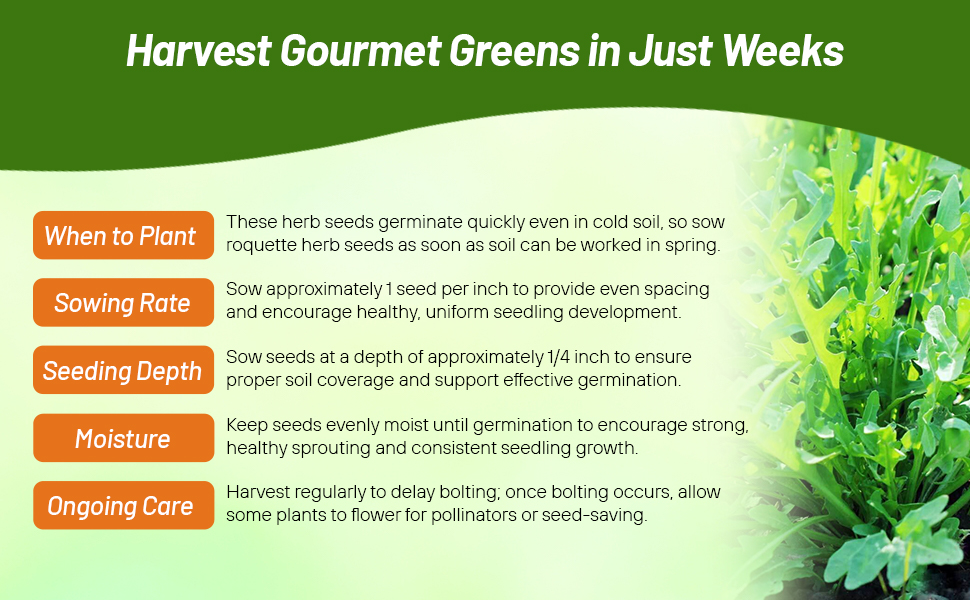 Harvest Gourmet Greens in Just Weeks

When to Plant

These herb seeds germinate quickly even in cold soil, so sow roquette herb seeds as soon as soil can be worked in spring.

Sowing Rate

Sow approximately 1 seed per inch to provide even spacing and encourage healthy, uniform seedling development.

Seeding Depth

Sow seeds at a depth of approximately 1/4 inch to ensure proper soil coverage and support effective germination.

Moisture

Keep seeds evenly moist until germination to encourage strong, healthy sprouting and consistent seedling growth.

Ongoing Care

Harvest regularly to delay bolting; once bolting occurs, allow some plants to flower for pollinators or seed-saving.